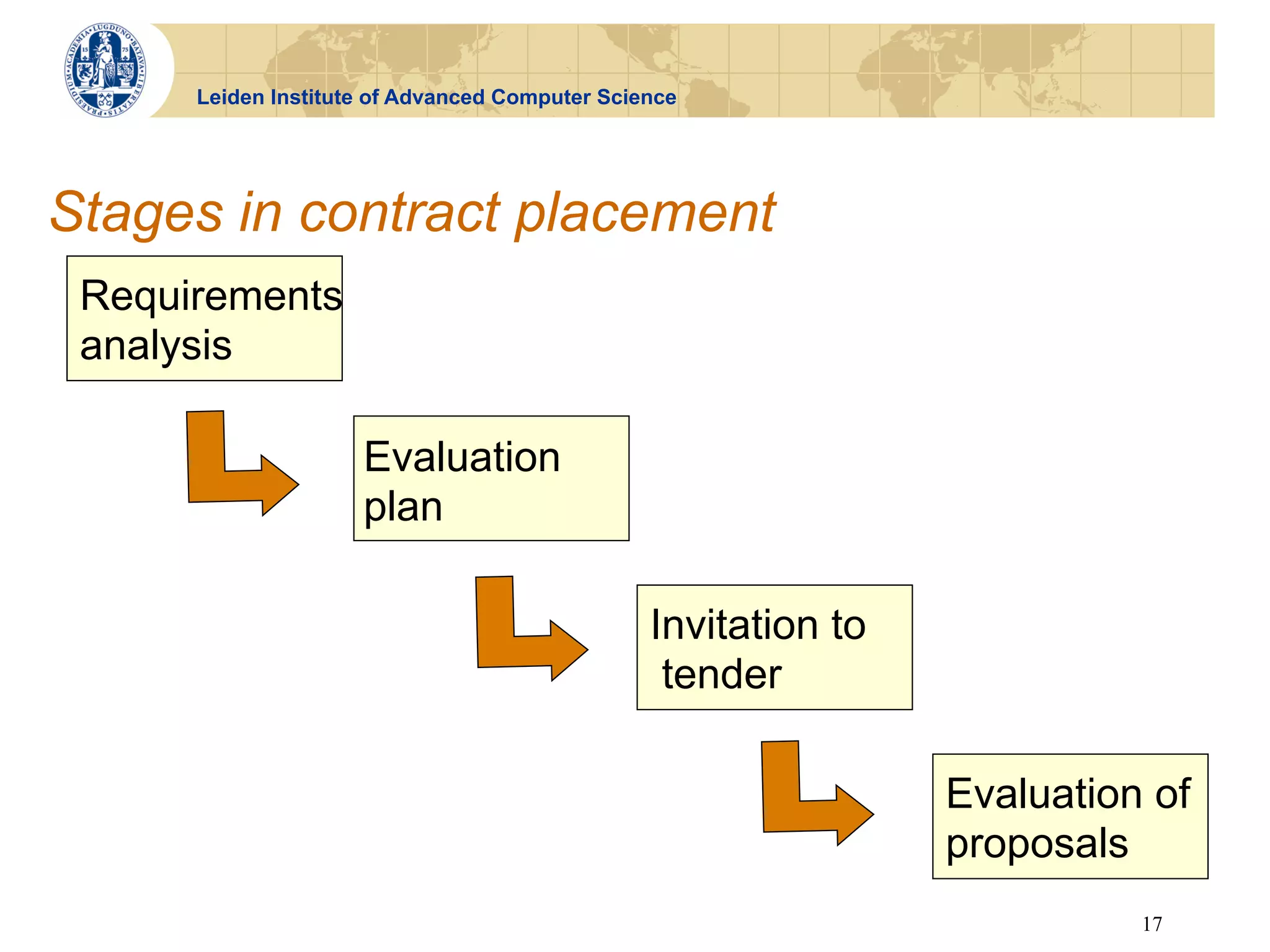 ACADEMIA LUGDUNO BATAVA LIBERTATIS PRAESIDIUM 15 75

Leiden Institute of Advanced Computer Science

Stages in contract placement

Requirements analysis

Evaluation plan

Invitation to tender

Evaluation of proposals

17